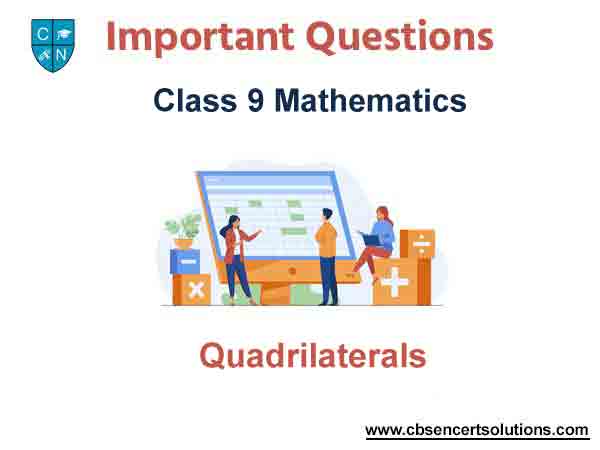 C N

Important Questions

Class 9 Mathematics

Quadrilaterals

www.cbsencertsolutions.com